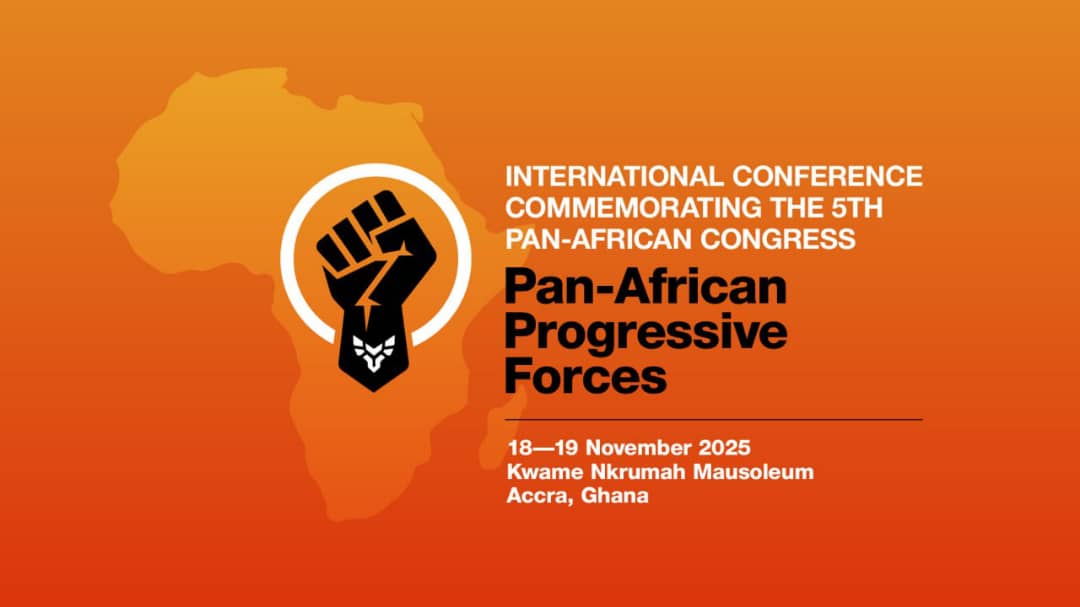 INTERNATIONAL CONFERENCE COMMEMORATING THE 5TH PAN-AFRICAN CONGRESS

Pan-African Progressive Forces

18—19 November 2025
Kwame Nkrumah Mausoleum
Accra, Ghana